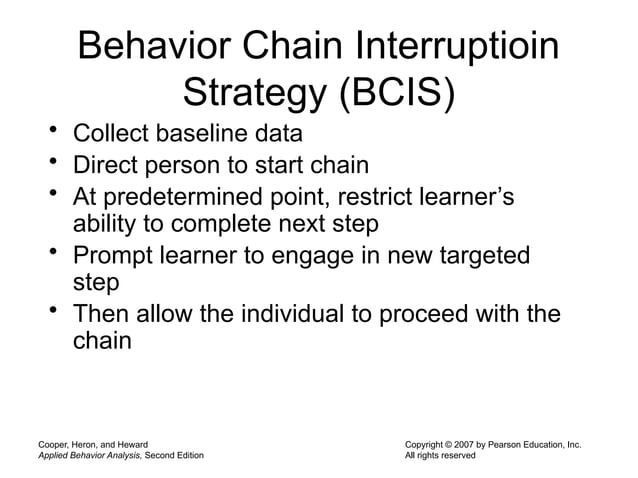 Behavior Chain Interruptioin Strategy (BCIS)

• Collect baseline data
• Direct person to start chain
• At predetermined point, restrict learner's ability to complete next step
• Prompt learner to engage in new targeted step
• Then allow the individual to proceed with the chain

Cooper, Heron, and Heward
Applied Behavior Analysis, Second Edition

Copyright © 2007 by Pearson Education, Inc.
All rights reserved